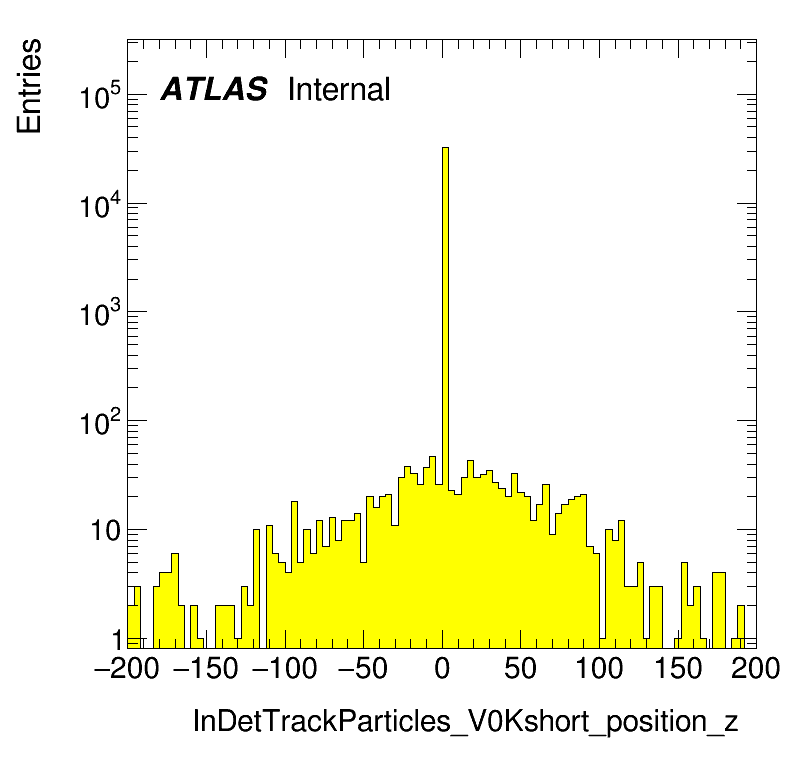 Entries

ATLAS Internal

$10^5$

$10^4$

$10^3$

$10^2$

10

1

−200 −150 −100 −50 0 50 100 150 200

InDetTrackParticles_V0Kshort_position_z